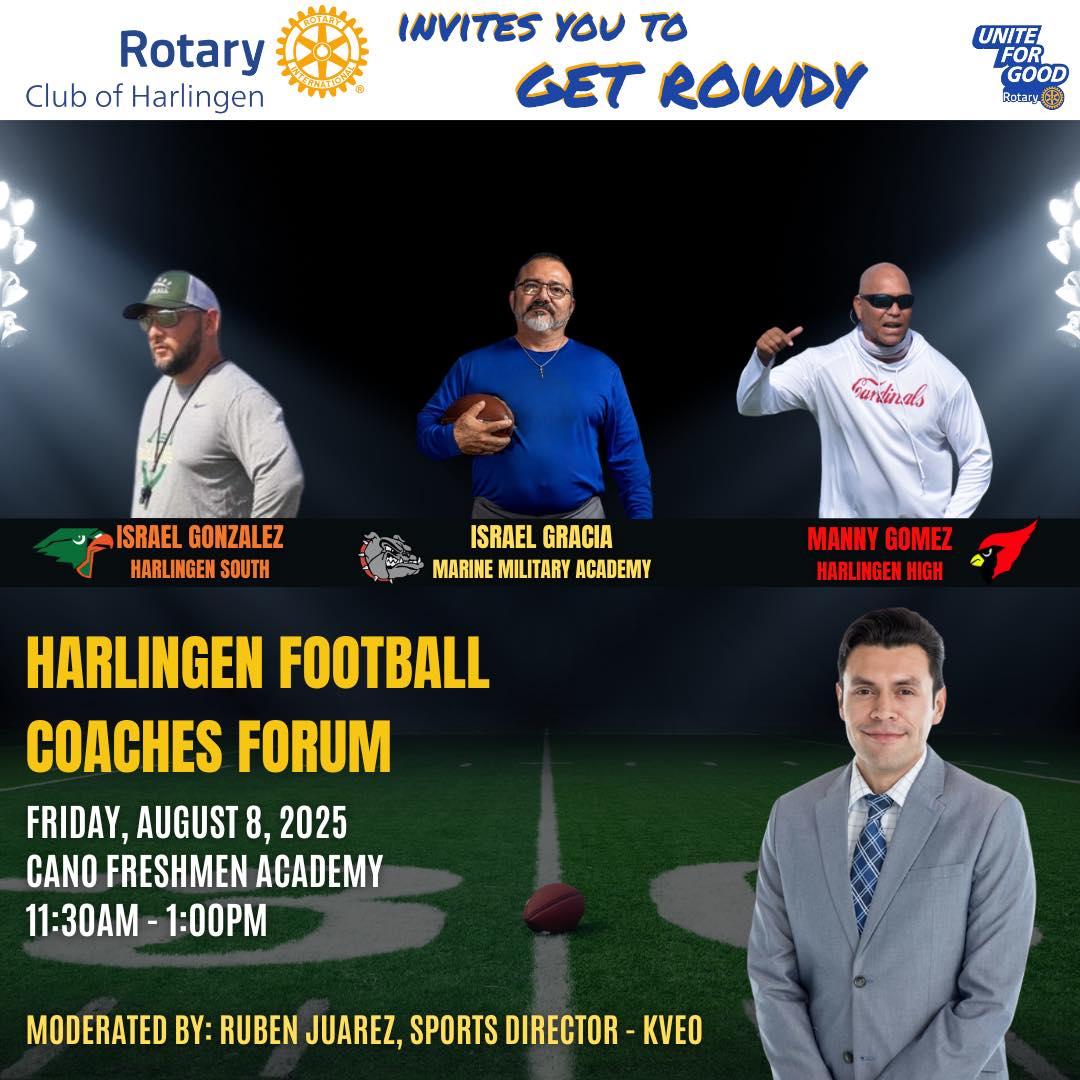 Rotary Club of Harlingen

ROTARY INTERNATIONAL

INVITES YOU TO GET ROWDY

UNITE FOR GOOD Rotary

Cardinals

ISRAEL GONZALEZ
HARLINGEN SOUTH

ISRAEL GRACIA
MARINE MILITARY ACADEMY

MANNY GOMEZ
HARLINGEN HIGH

HARLINGEN FOOTBALL COACHES FORUM

FRIDAY, AUGUST 8, 2025
CANO FRESHMEN ACADEMY
11:30AM - 1:00PM

MODERATED BY: RUBEN JUAREZ, SPORTS DIRECTOR - KVEO